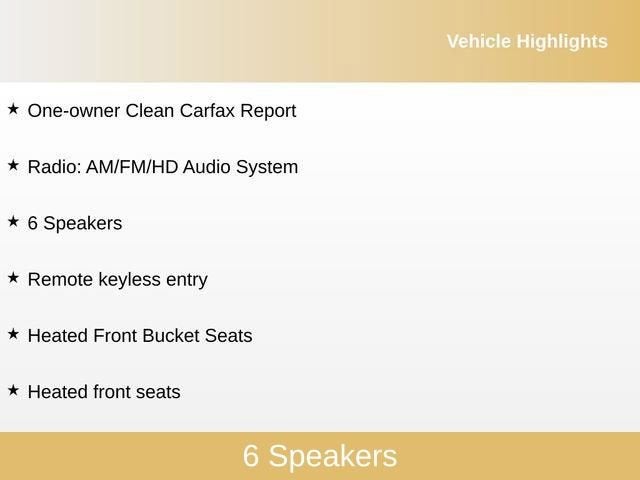 Vehicle Highlights

★ One-owner Clean Carfax Report

★ Radio: AM/FM/HD Audio System

★ 6 Speakers

★ Remote keyless entry

★ Heated Front Bucket Seats

★ Heated front seats

6 Speakers